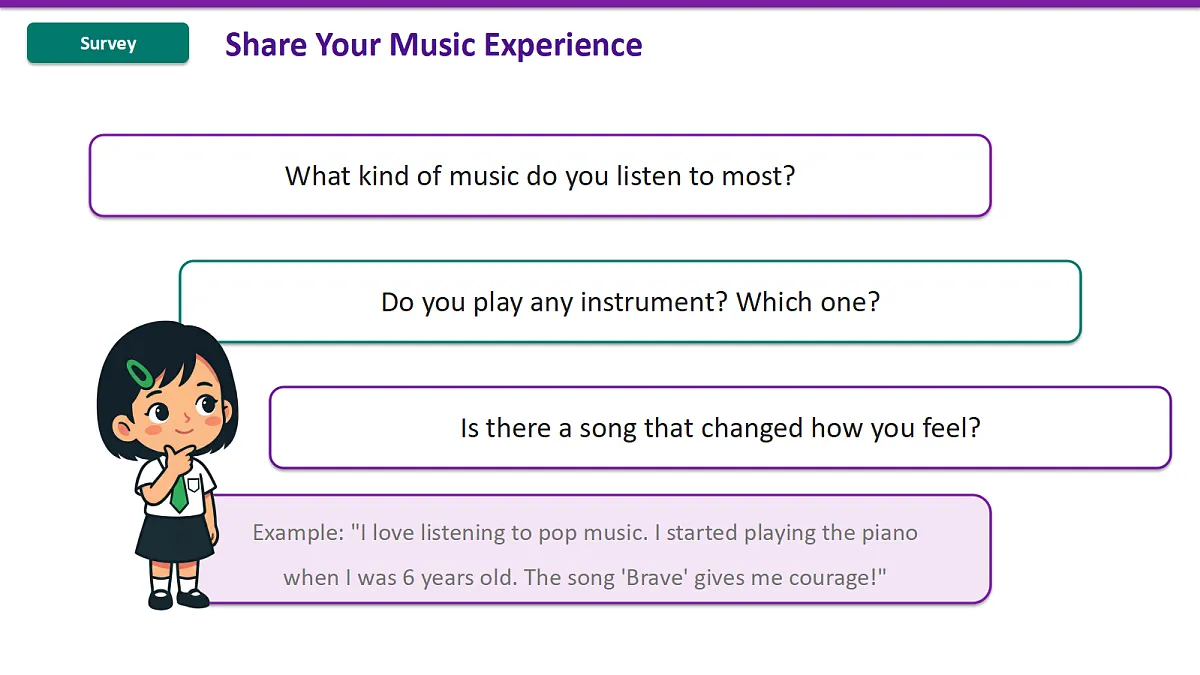 Survey

Share Your Music Experience

What kind of music do you listen to most?

Do you play any instrument? Which one?

Is there a song that changed how you feel?

Example: "I love listening to pop music. I started playing the piano when I was 6 years old. The song 'Brave' gives me courage!"